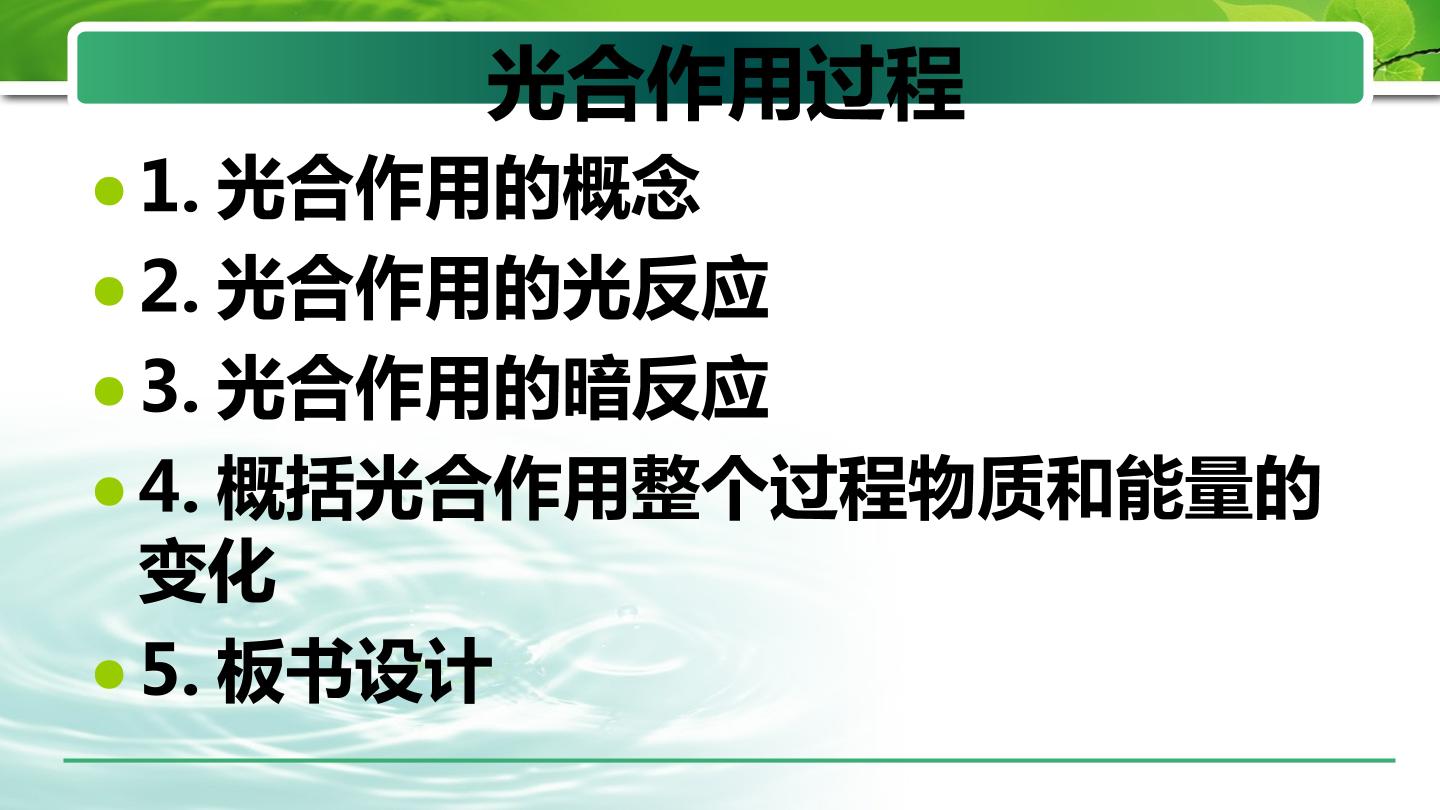 光合作用过程

• 1.光合作用的概念
• 2.光合作用的光反应
• 3.光合作用的暗反应
• 4.概括光合作用整个过程物质和能量的变化
• 5.板书设计